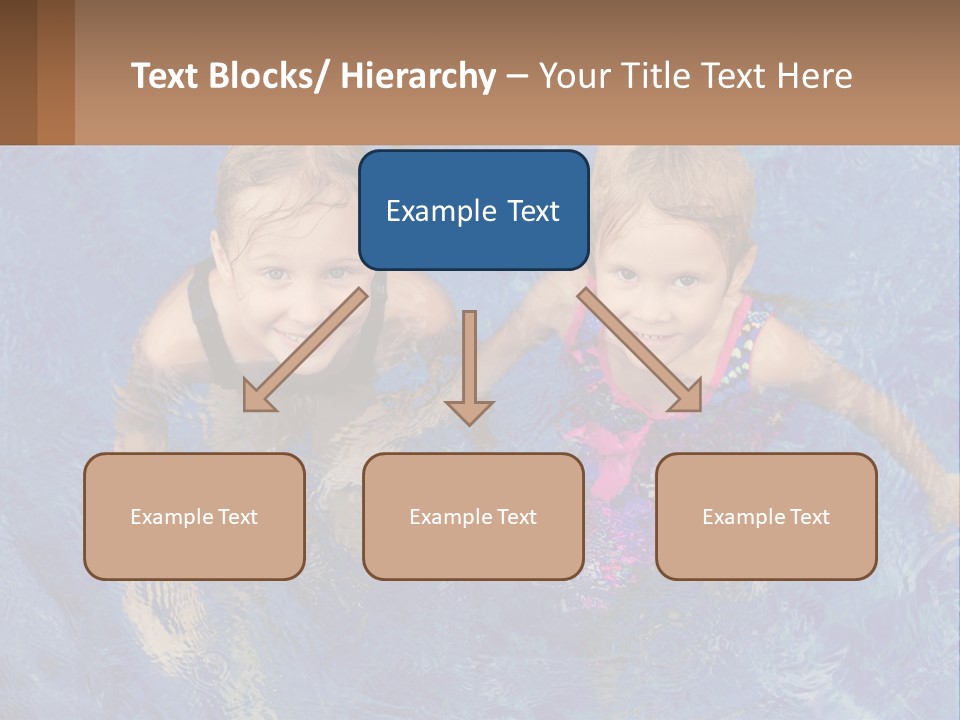 Text Blocks/ Hierarchy – Your Title Text Here

Example Text

Example Text

Example Text

Example Text